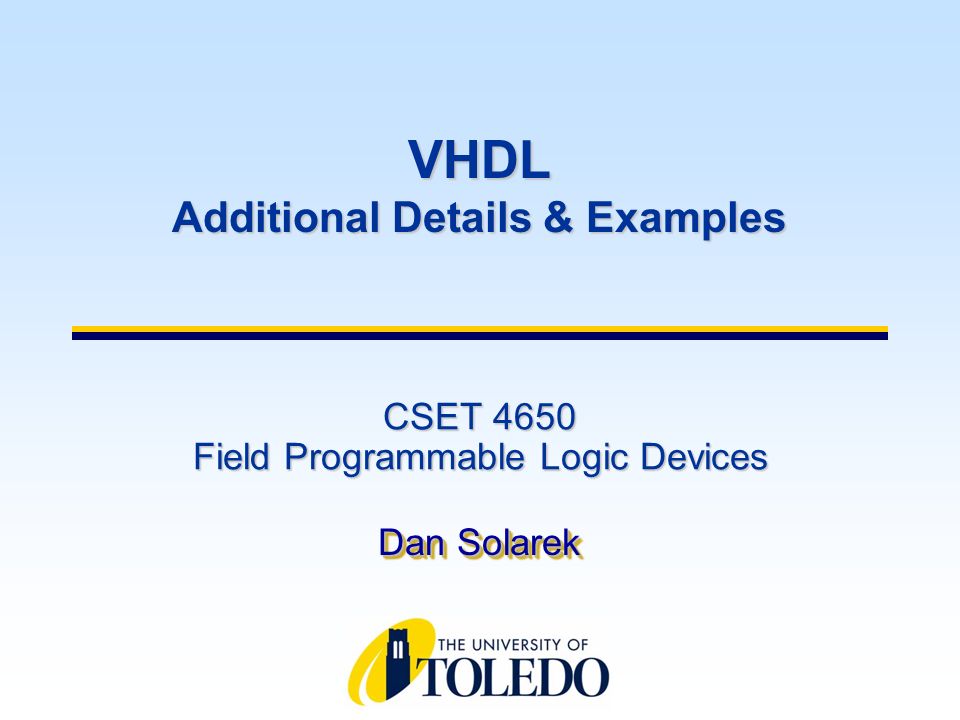 VHDL
Additional Details & Examples

CSET 4650
Field Programmable Logic Devices

Dan Solarek

THE UNIVERSITY OF
TOLEDO